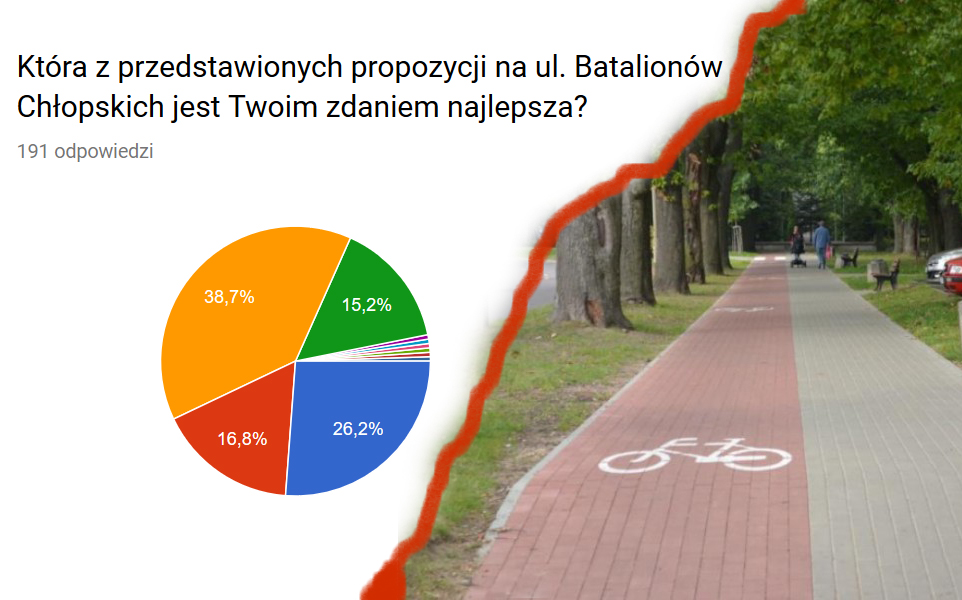 Która z przedstawionych propozycji na ul. Batalionów Chłopskich jest Twoim zdaniem najlepsza?

191 odpowiedzi

38,7%
15,2%
16,8%
26,2%